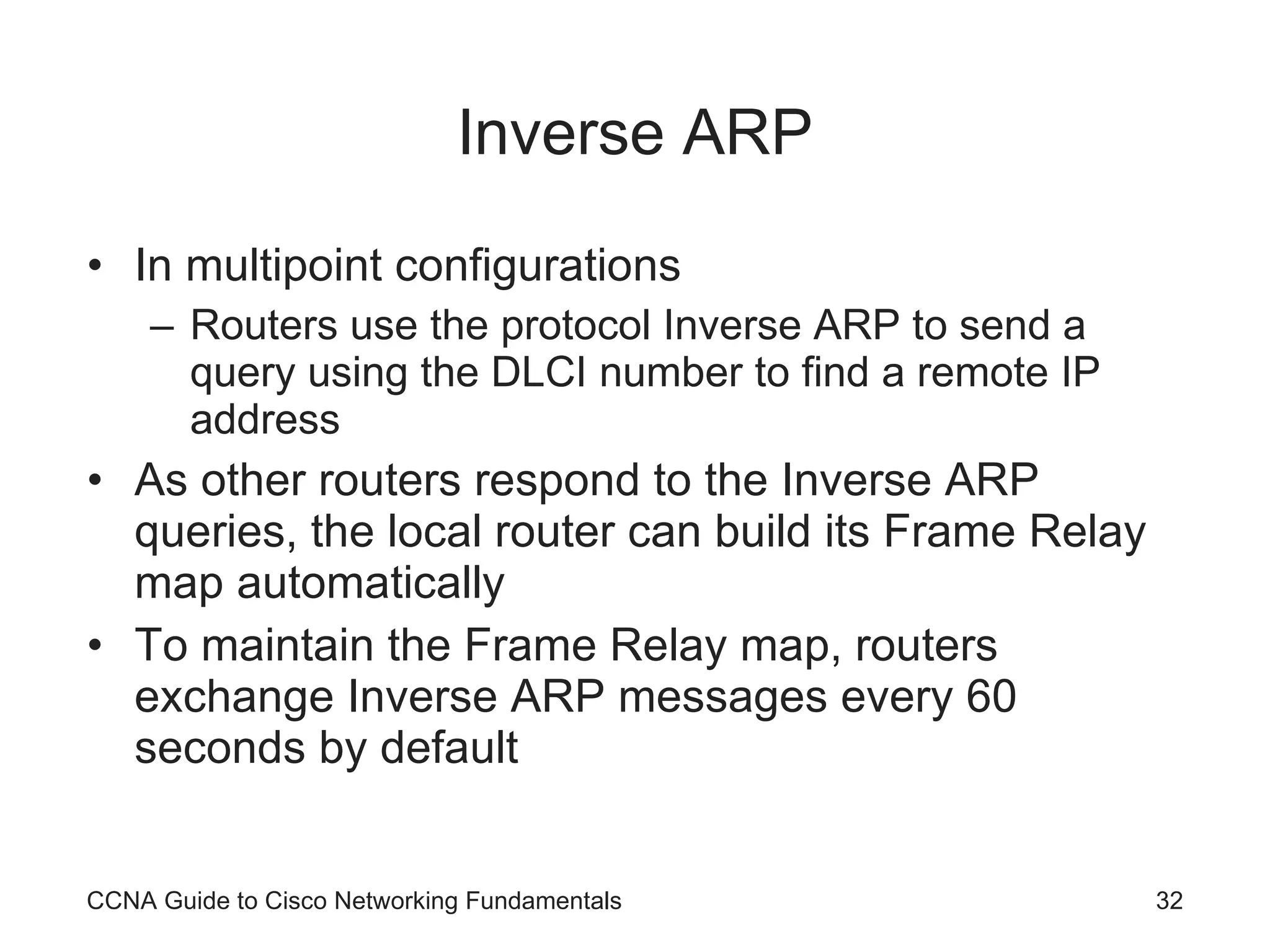 Inverse ARP

• In multipoint configurations
– Routers use the protocol Inverse ARP to send a query using the DLCI number to find a remote IP address
• As other routers respond to the Inverse ARP queries, the local router can build its Frame Relay map automatically
• To maintain the Frame Relay map, routers exchange Inverse ARP messages every 60 seconds by default

CCNA Guide to Cisco Networking Fundamentals 32